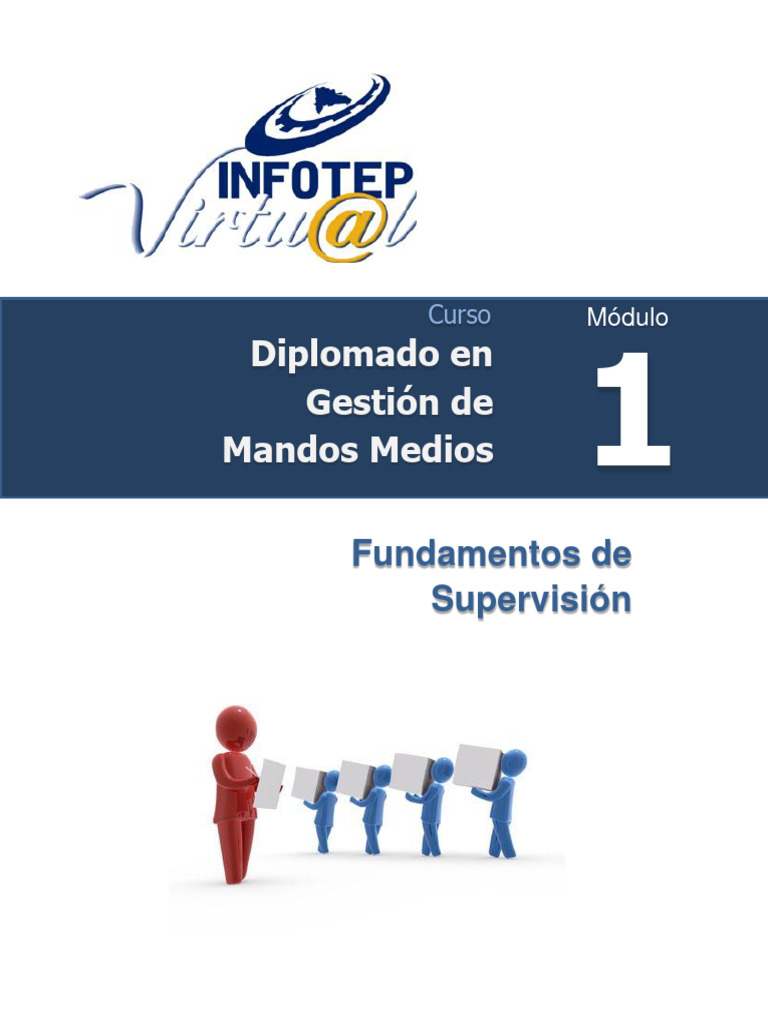 INFOTEP
Virtu@l

Curso
Diplomado en Gestión de Mandos Medios

Módulo
1

Fundamentos de Supervisión